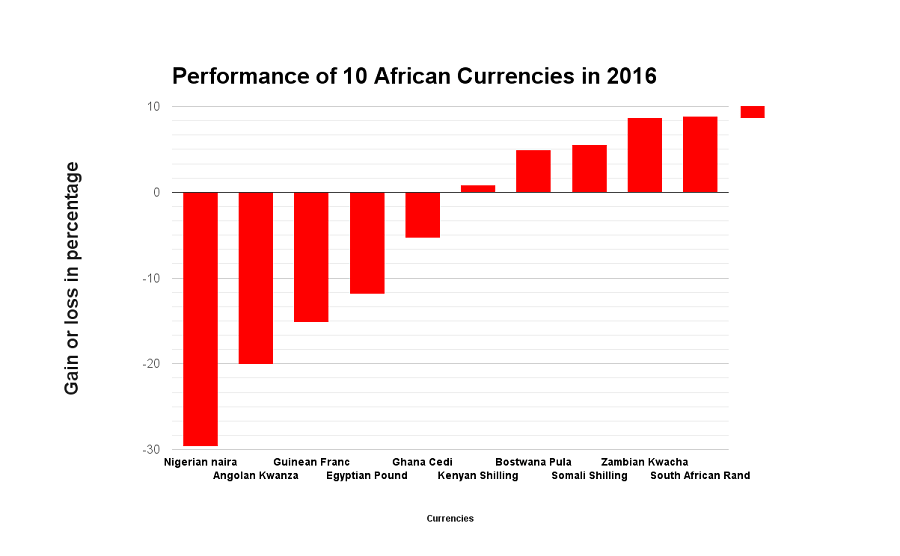 Performance of 10 African Currencies in 2016

Gain or loss in percentage

10
0
-10
-20
-30

Nigerian naira
Angolan Kwanza
Guinean Franc
Egyptian Pound
Ghana Cedi
Kenyan Shilling
Bostwana Pula
Somali Shilling
Zambian Kwacha
South African Rand

Currencies